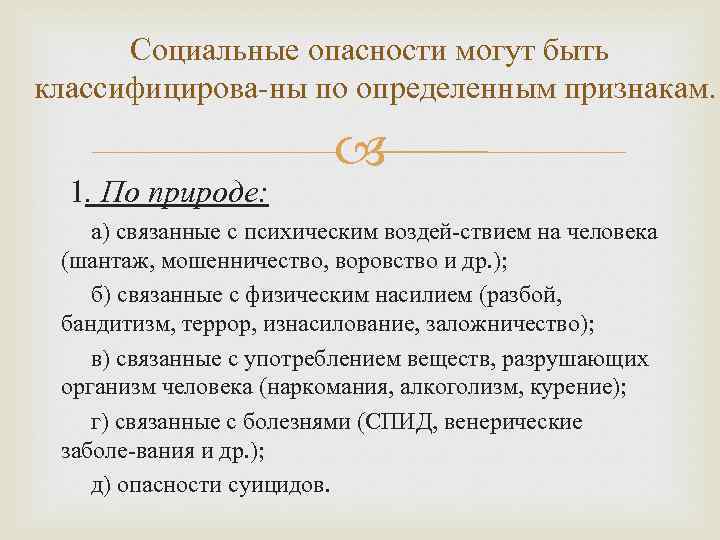 Социальные опасности могут быть классифицирова-ны по определенным признакам.

1. По природе:

а) связанные с психическим воздей-ствием на человека (шантаж, мошенничество, воровство и др.);

б) связанные с физическим насилием (разбой, бандитизм, террор, изнасилование, заложничество);

в) связанные с употреблением веществ, разрушающих организм человека (наркомания, алкоголизм, курение);

г) связанные с болезнями (СПИД, венерические заболе-вания и др.);

д) опасности суицидов.